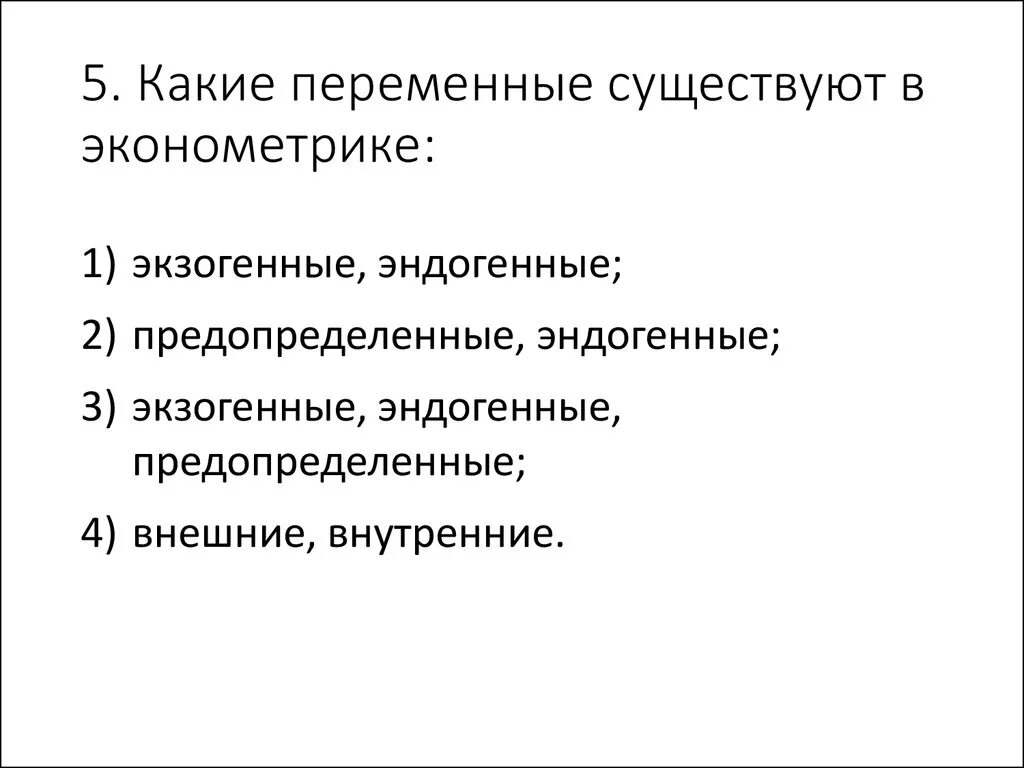 5. Какие переменные существуют в эконометрике:

1) экзогенные, эндогенные;
2) предопределенные, эндогенные;
3) экзогенные, эндогенные, предопределенные;
4) внешние, внутренние.